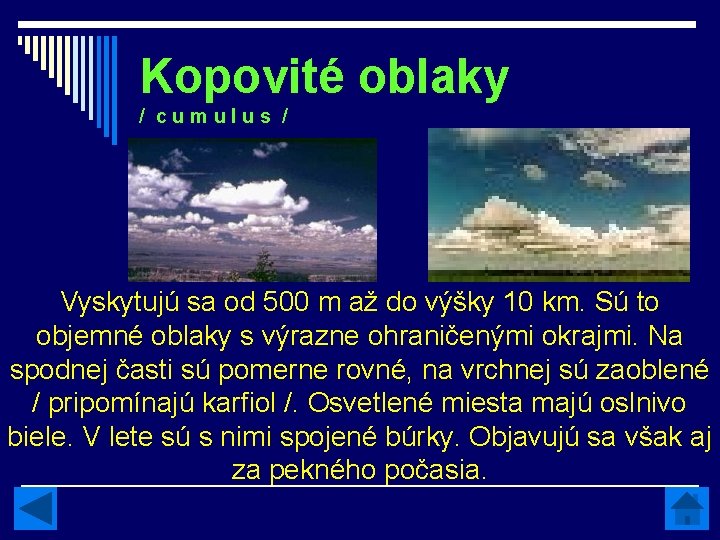 Kopovité oblaky
/ cumulus /

Vyskytujú sa od 500 m až do výšky 10 km. Sú to objemné oblaky s výrazne ohraničenými okrajmi. Na spodnej časti sú pomerne rovné, na vrchnej sú zaoblené / pripomínajú karfiol /. Osvetlené miesta majú oslnivo biele. V lete sú s nimi spojené búrky. Objavujú sa však aj za pekného počasia.